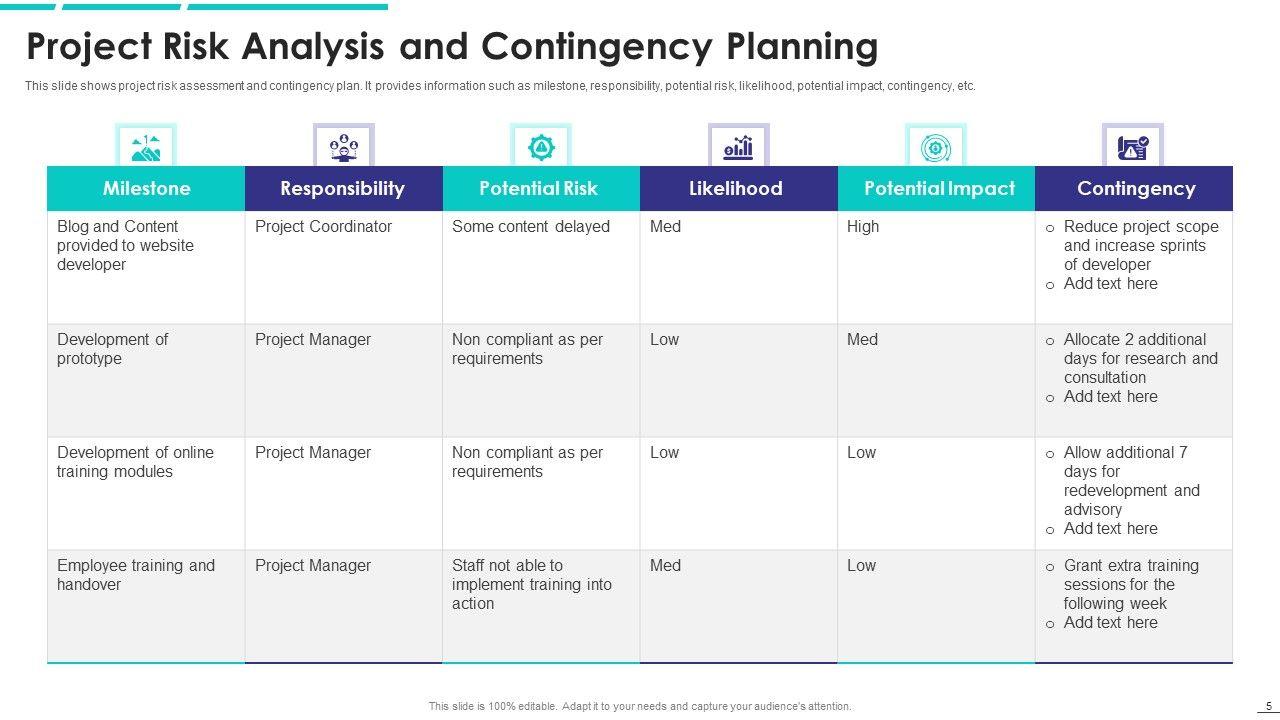 Project Risk Analysis and Contingency Planning

This slide shows project risk assessment and contingency plan. It provides information such as milestone, responsibility, potential risk, likelihood, potential impact, contingency, etc.

| Milestone | Responsibility | Potential Risk | Likelihood | Potential Impact | Contingency |
|---|---|---|---|---|---|
| Blog and Content provided to website developer | Project Coordinator | Some content delayed | Med | High | o Reduce project scope and increase sprints of developer o Add text here |
| Development of prototype | Project Manager | Non compliant as per requirements | Low | Med | o Allocate 2 additional days for research and consultation o Add text here |
| Development of online training modules | Project Manager | Non compliant as per requirements | Low | Low | o Allow additional 7 days for redevelopment and advisory o Add text here |
| Employee training and handover | Project Manager | Staff not able to implement training into action | Med | Low | o Grant extra training sessions for the following week o Add text here |

This slide is 100% editable. Adapt it to your needs and capture your audience's attention.

5